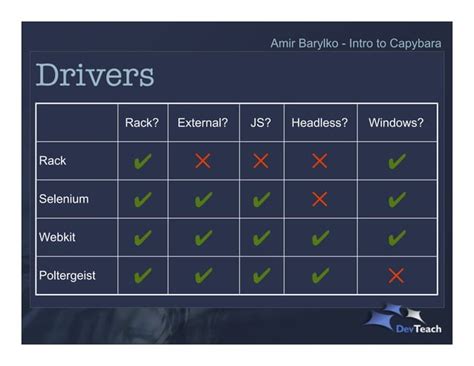 Amir Barylko - Intro to Capybara

Drivers

| | Rack? | External? | JS? | Headless? | Windows? |
|---|---|---|---|---|---|
| Rack | ✔ | ✗ | ✗ | ✗ | ✔ |
| Selenium | ✔ | ✔ | ✔ | ✗ | ✔ |
| Webkit | ✔ | ✔ | ✔ | ✔ | ✔ |
| Poltergeist | ✔ | ✔ | ✔ | ✔ | ✗ |

DevTeach